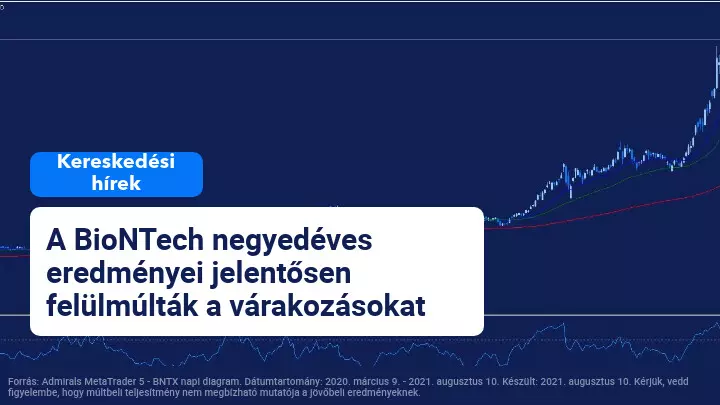 Kereskedési hírek

A BioNTech negyedéves eredményei jelentősen felülmúlták a várakozásokat

Forrás: Admirals MetaTrader 5 - BNTX napi diagram. Dátumtartomány: 2020. március 9. - 2021. augusztus 10. Készült: 2021. augusztus 10. Kérjük, vedd figyelembe, hogy múltbeli teljesítmény nem megbízható mutatója a jövőbeli eredményeknek.